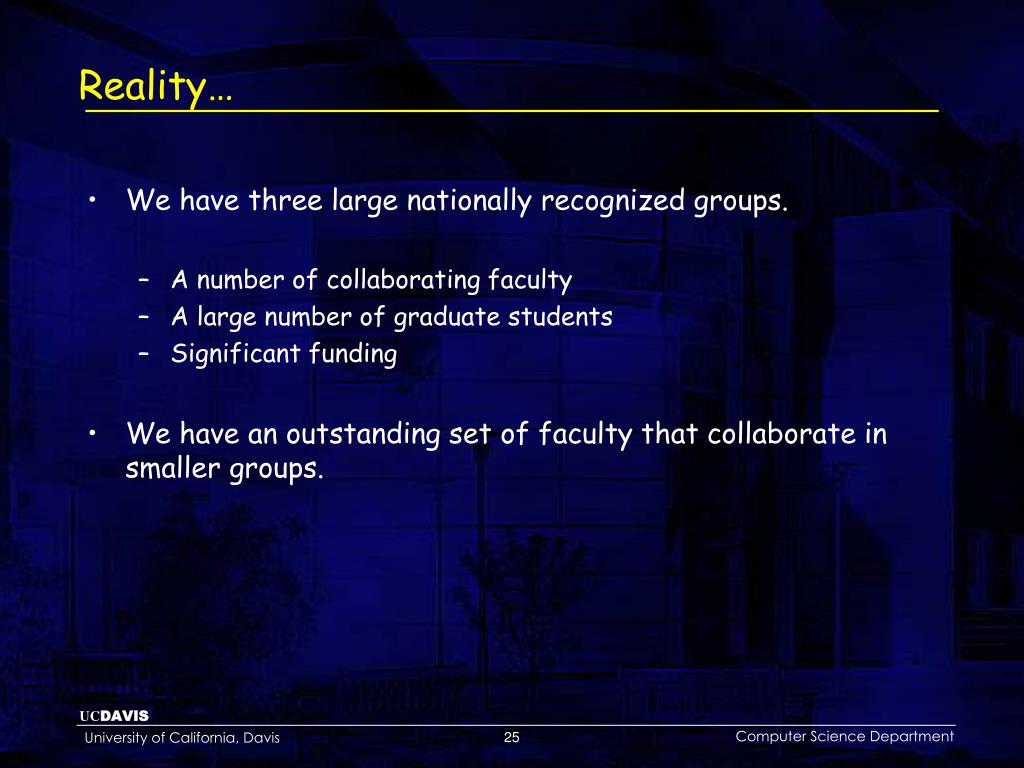 Reality…

• We have three large nationally recognized groups.

– A number of collaborating faculty
– A large number of graduate students
– Significant funding

• We have an outstanding set of faculty that collaborate in smaller groups.

UCDAVIS
University of California, Davis

25

Computer Science Department